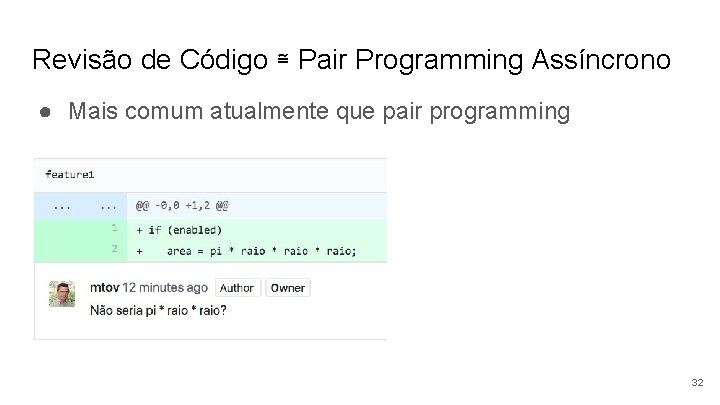 Revisão de Código ≅ Pair Programming Assíncrono

● Mais comum atualmente que pair programming

feature1

... ... @@ -0,0 +1,2 @@

1 + if (enabled)

2 + area = pi * raio * raio * raio;

mtov 12 minutes ago Author Owner

Não seria pi * raio * raio?

32